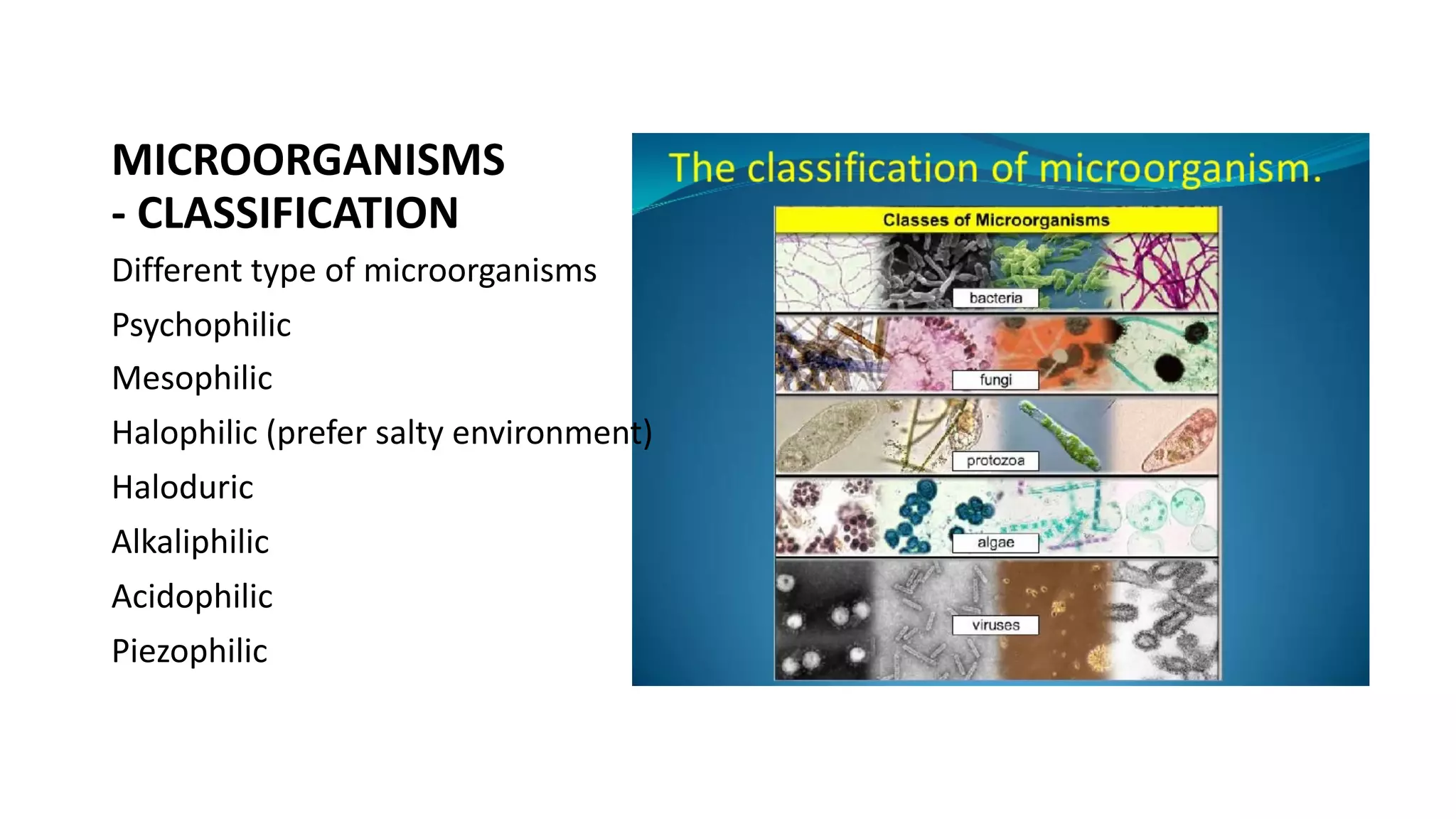 MICROORGANISMS
- CLASSIFICATION

Different type of microorganisms

Psychophilic

Mesophilic

Halophilic (prefer salty environment)

Haloduric

Alkaliphilic

Acidophilic

Piezophilic

The classification of microorganism.

Classes of Microorganisms

bacteria

fungi

protozoa

algae

viruses